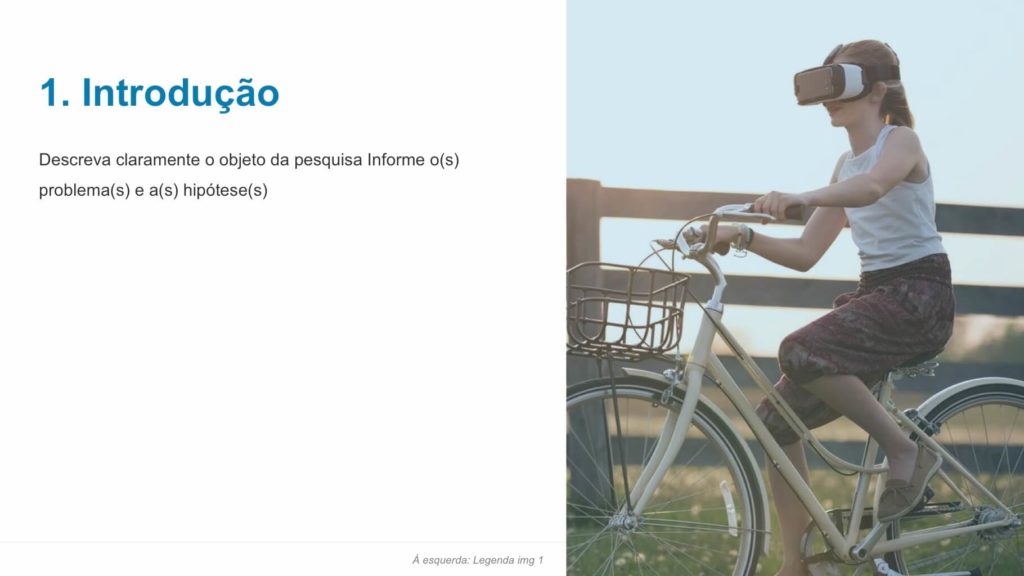 1. Introdução

Descreva claramente o objeto da pesquisa Informe o(s) problema(s) e a(s) hipótese(s)

Á esquerda: Legenda img 1